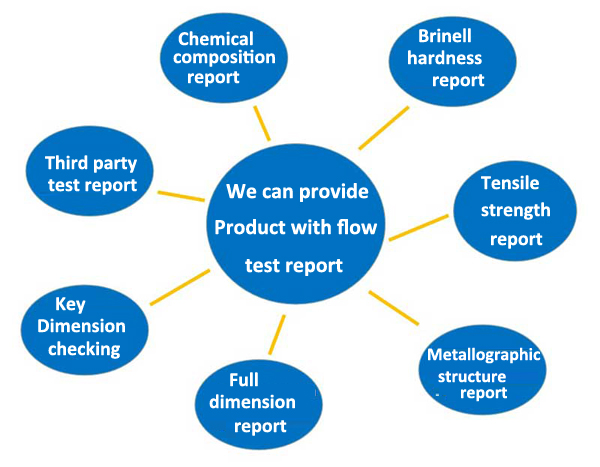 We can provide Product with flow test report

Chemical composition report

Brinell hardness report

Tensile strength report

Metallographic structure report

Full dimension report

Key Dimension checking

Third party test report